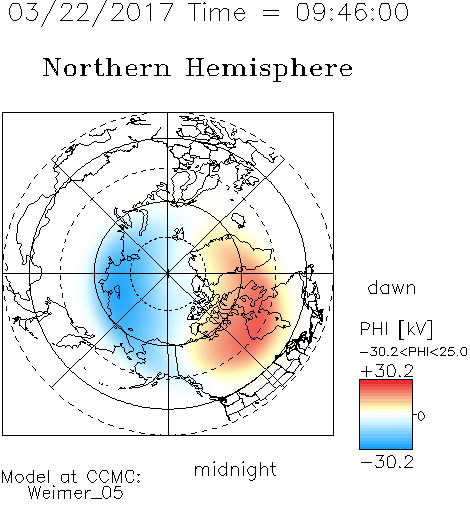 03/22/2017 Time = 09:46:00

Northern Hemisphere

dawn

PHI [kV]

-30.2<PHI<25.0

+30.2

0

-30.2

midnight

Model at CCMC:
Weimer_05